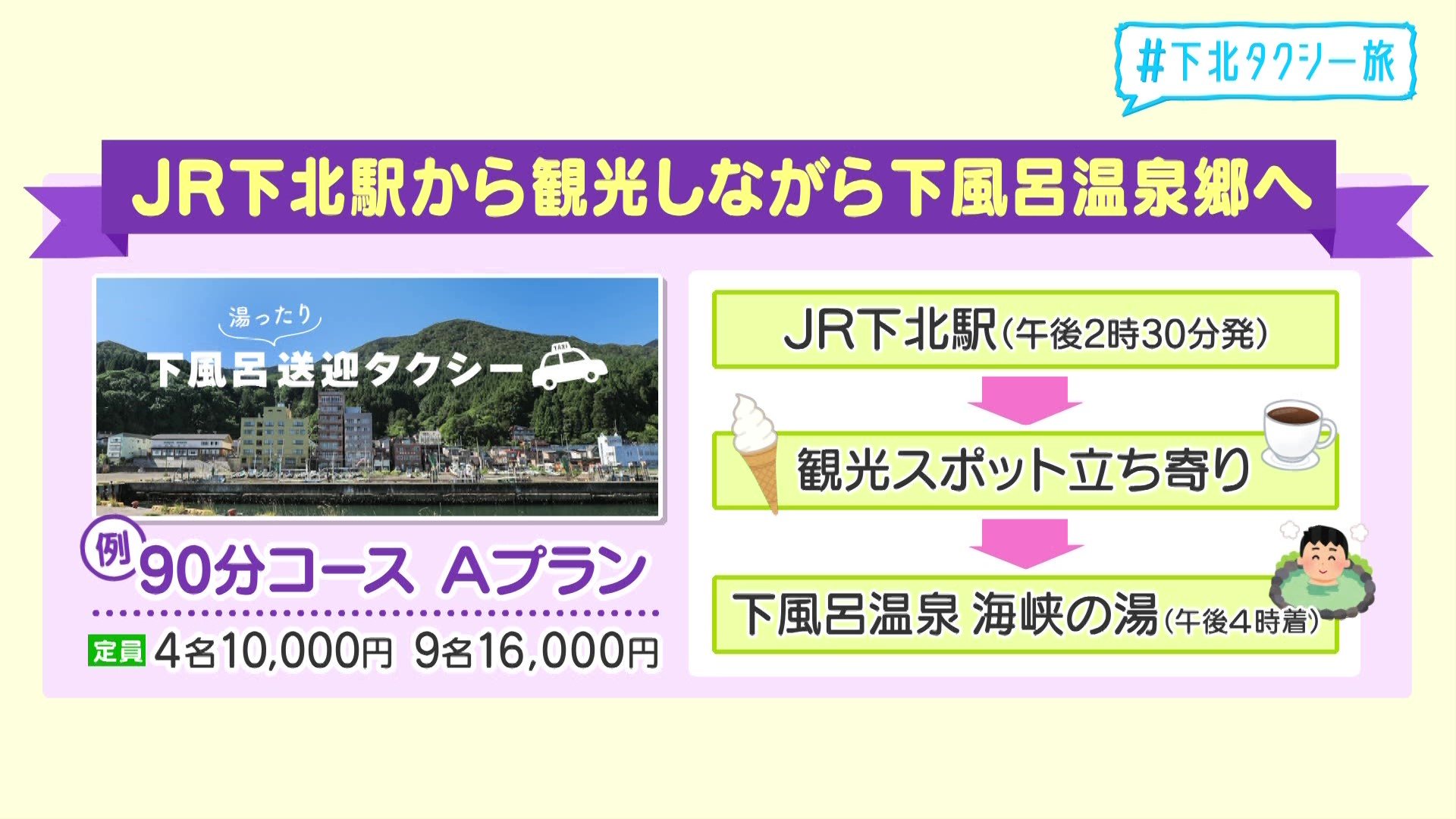 #下北タクシー旅

JR下北駅から観光しながら下風呂温泉郷へ

湯ったり
下風呂送迎タクシー
TAXI

例 90分コース Aプラン

定員 4名10,000円 9名16,000円

JR下北駅(午後2時30分発)

観光スポット立ち寄り

下風呂温泉 海峡の湯(午後4時着)